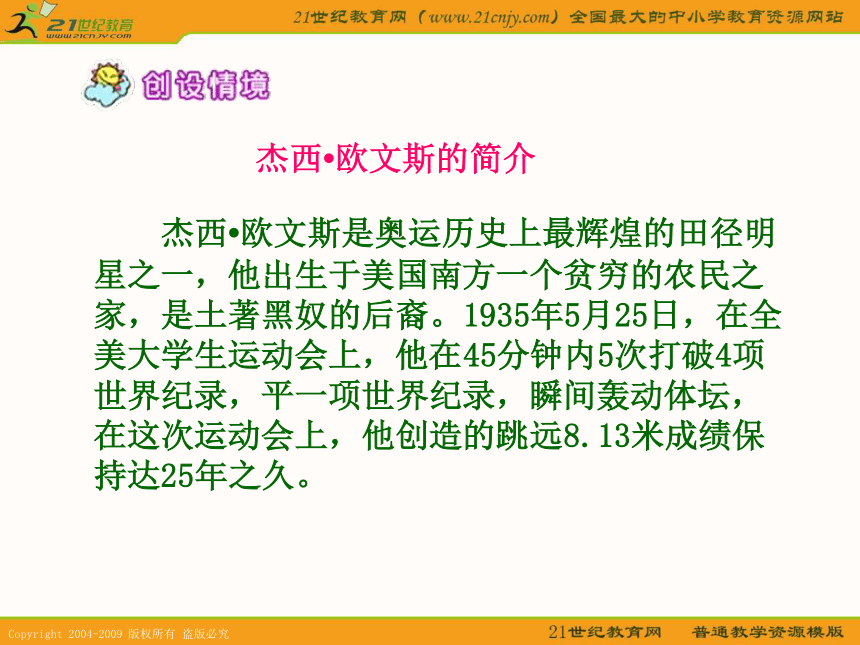 21世纪教育
www.21cnjy.com

21世纪教育网（www.21cnjy.com）全国最大的中小学教育资源网站

创设情境

杰西•欧文斯的简介

杰西•欧文斯是奥运历史上最辉煌的田径明星之一，他出生于美国南方一个贫穷的农民之家，是土著黑奴的后裔。1935年5月25日，在全美大学生运动会上，他在45分钟内5次打破4项世界纪录，平一项世界纪录，瞬间轰动体坛，在这次运动会上，他创造的跳远8.13米成绩保持达25年之久。

Copyright 2004-2009 版权所有 盗版必究

21世纪教育网 普通教学资源模版